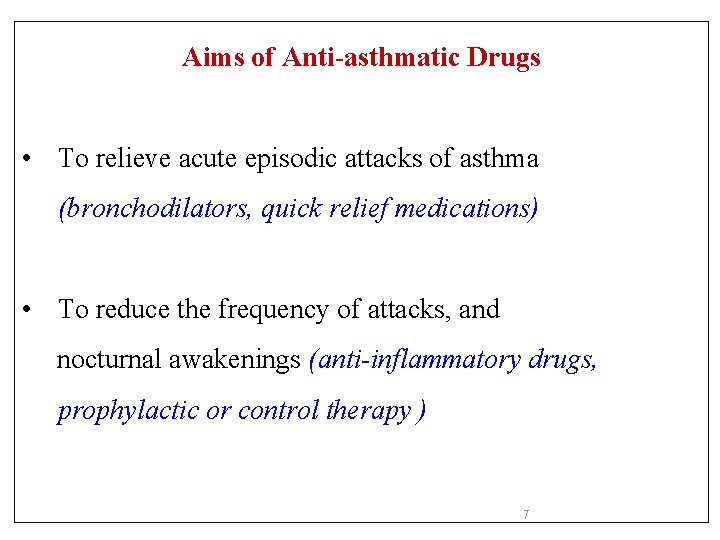 Aims of Anti-asthmatic Drugs

• To relieve acute episodic attacks of asthma (bronchodilators, quick relief medications)

• To reduce the frequency of attacks, and nocturnal awakenings (anti-inflammatory drugs, prophylactic or control therapy )

7